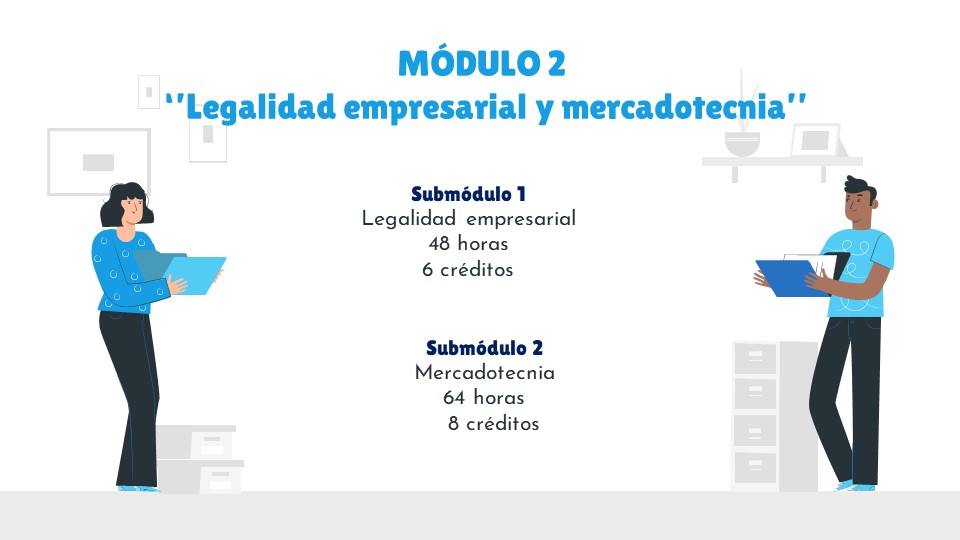 MÓDULO 2
''Legalidad empresarial y mercadotecnia''

Submódulo 1
Legalidad empresarial
48 horas
6 créditos

Submódulo 2
Mercadotecnia
64 horas
8 créditos